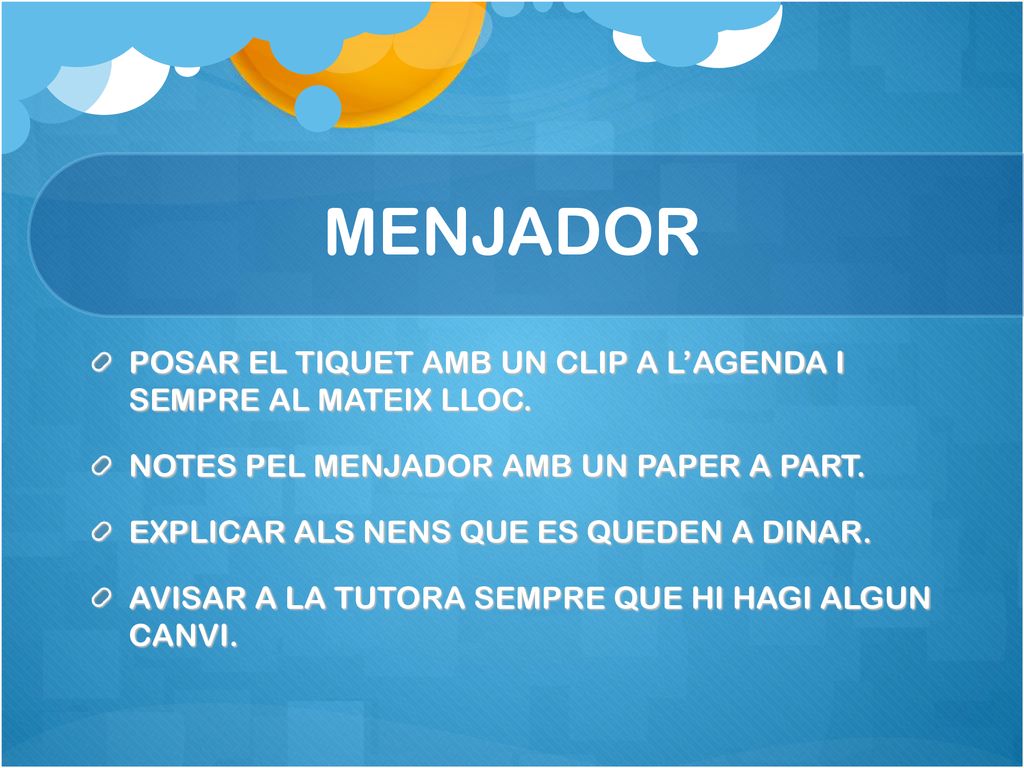 MENJADOR

POSAR EL TIQUET AMB UN CLIP A L’AGENDA I SEMPRE AL MATEIX LLOC.

NOTES PEL MENJADOR AMB UN PAPER A PART.

EXPLICAR ALS NENS QUE ES QUEDEN A DINAR.

AVISAR A LA TUTORA SEMPRE QUE HI HAGI ALGUN CANVI.